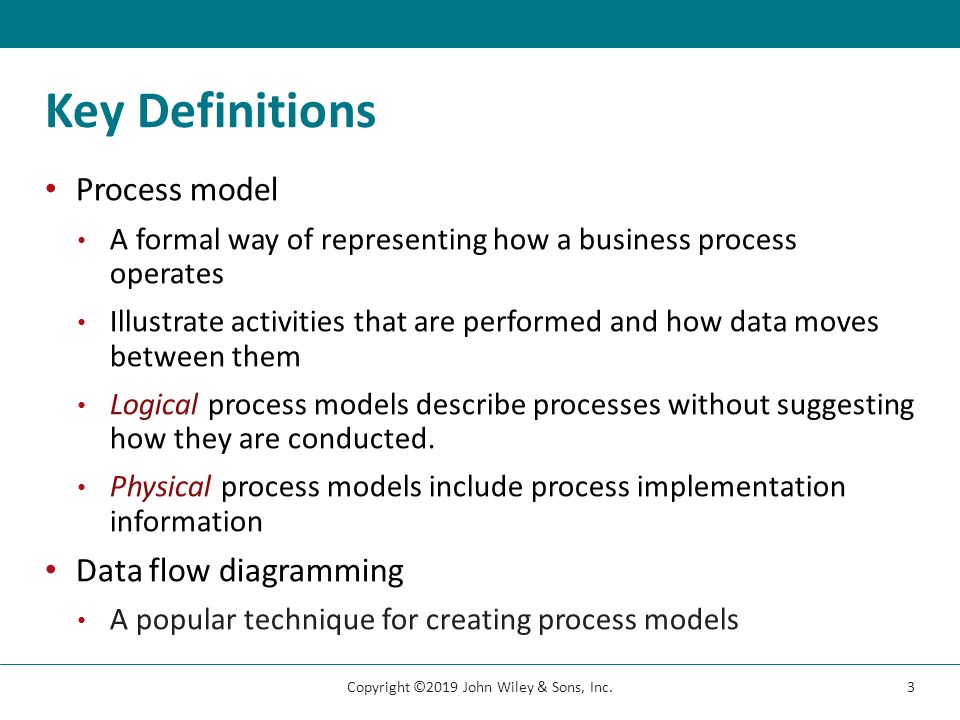 Key Definitions

• Process model
  • A formal way of representing how a business process operates
  • Illustrate activities that are performed and how data moves between them
  • Logical process models describe processes without suggesting how they are conducted.
  • Physical process models include process implementation information
• Data flow diagramming
  • A popular technique for creating process models

Copyright ©2019 John Wiley & Sons, Inc.

3